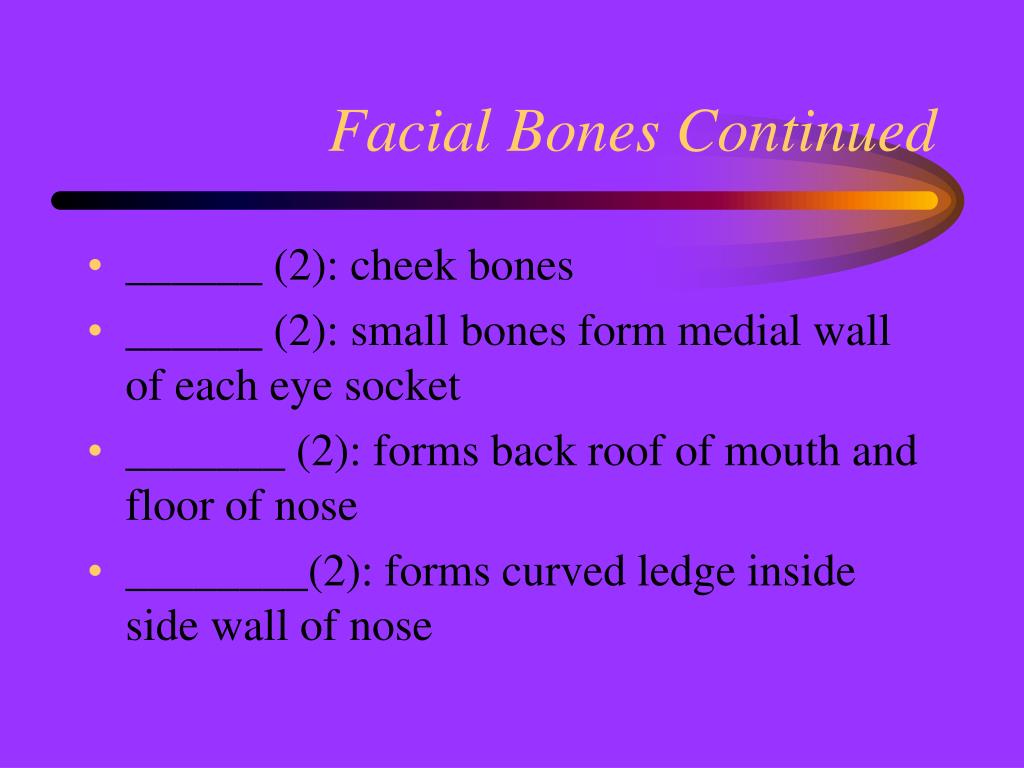 Facial Bones Continued

• ______ (2): cheek bones
• ______ (2): small bones form medial wall of each eye socket
• _______ (2): forms back roof of mouth and floor of nose
• ________(2): forms curved ledge inside side wall of nose